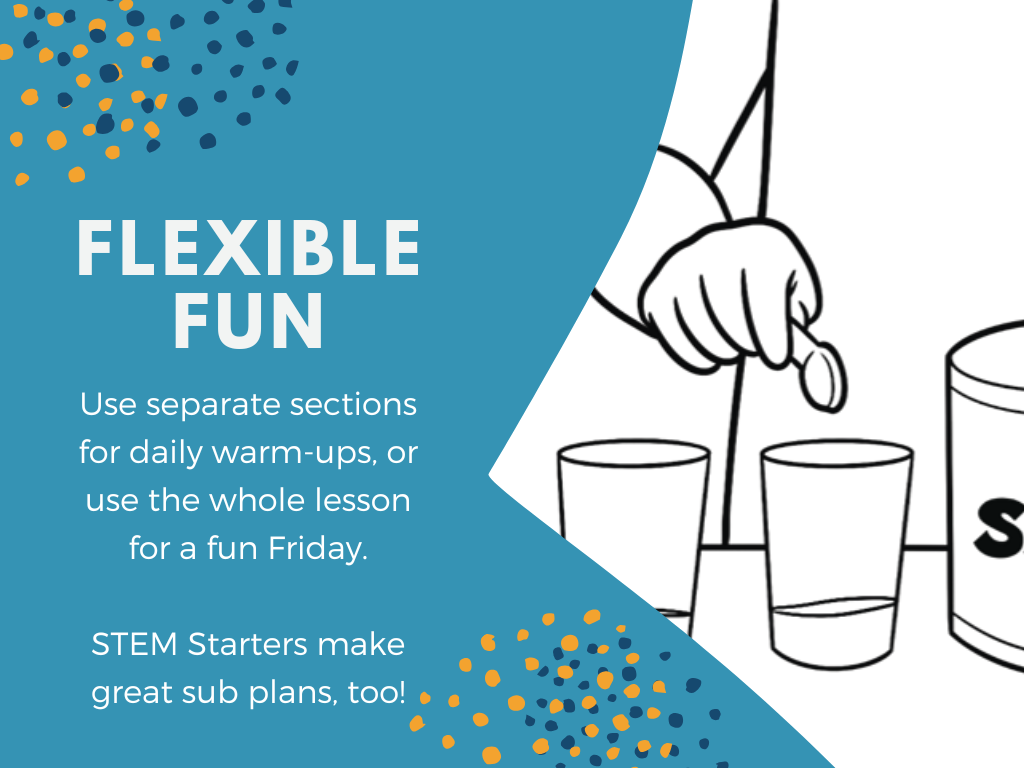 FLEXIBLE FUN

Use separate sections for daily warm-ups, or use the whole lesson for a fun Friday.

STEM Starters make great sub plans, too!

S